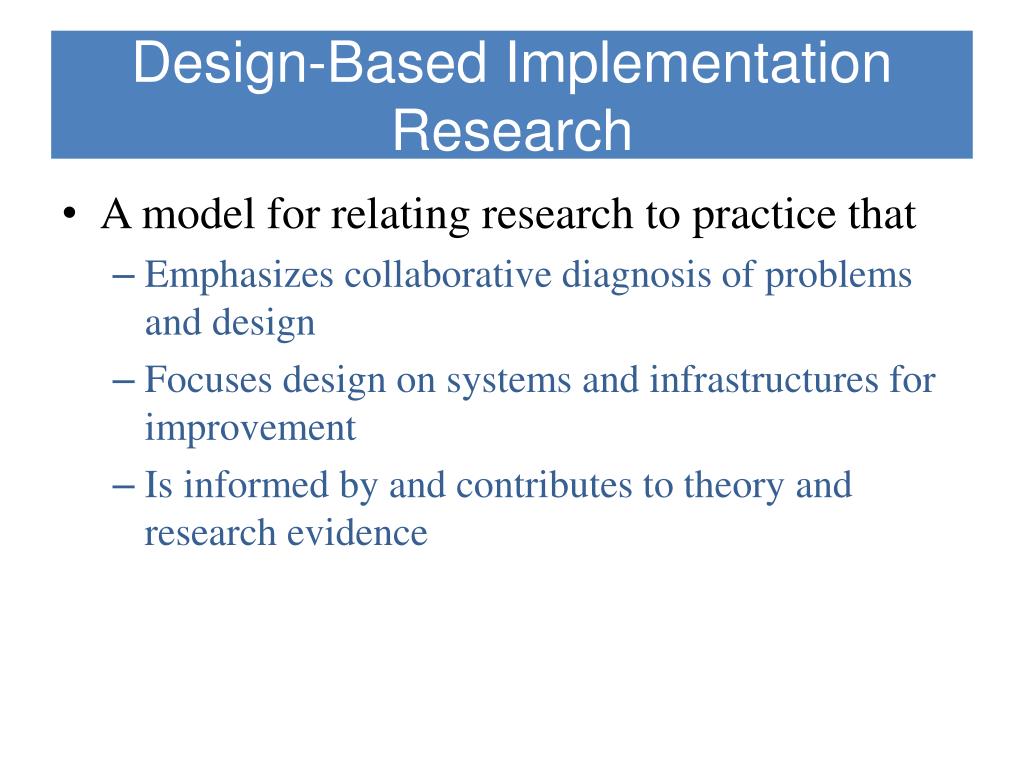 Design-Based Implementation Research

• A model for relating research to practice that
– Emphasizes collaborative diagnosis of problems and design
– Focuses design on systems and infrastructures for improvement
– Is informed by and contributes to theory and research evidence